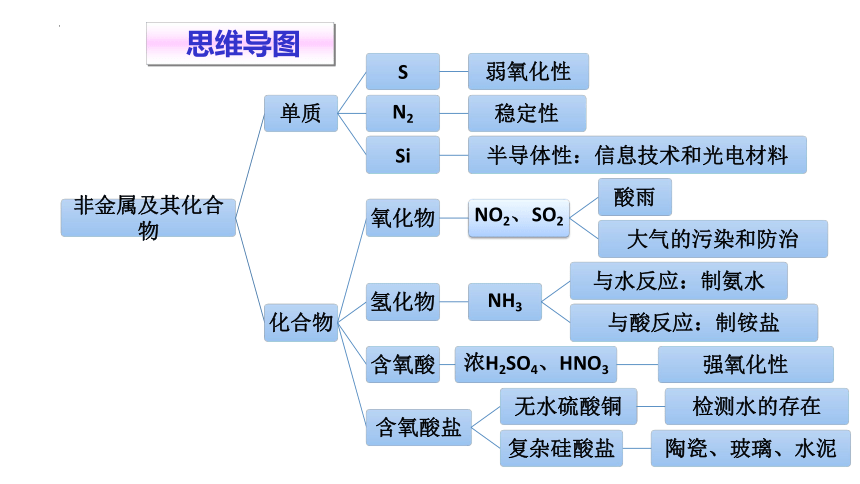 思维导图

非金属及其化合物

单质

S

弱氧化性

$N_2$

稳定性

Si

半导体性：信息技术和光电材料

化合物

氧化物

$NO_2$、$SO_2$

酸雨

大气的污染和防治

氢化物

$NH_3$

与水反应：制氨水

与酸反应：制铵盐

含氧酸

浓$H_2SO_4$、$HNO_3$

强氧化性

含氧酸盐

无水硫酸铜

检测水的存在

复杂硅酸盐

陶瓷、玻璃、水泥